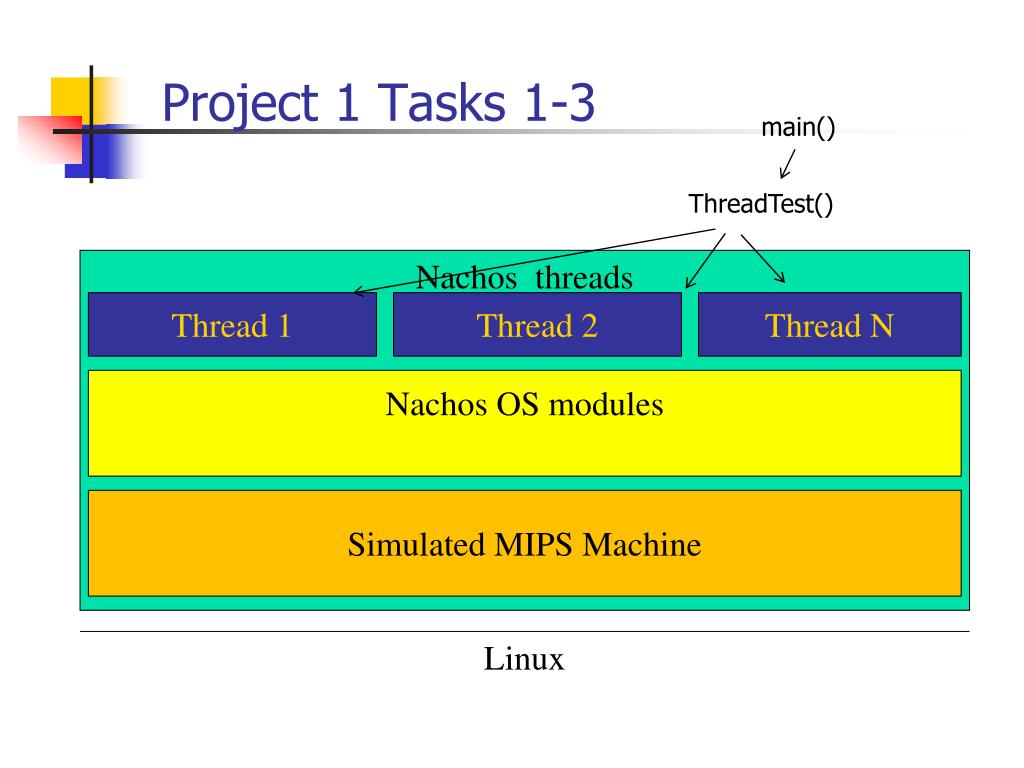 Project 1 Tasks 1-3

main()

ThreadTest()

Nachos threads

Thread 1

Thread 2

Thread N

Nachos OS modules

Simulated MIPS Machine

Linux